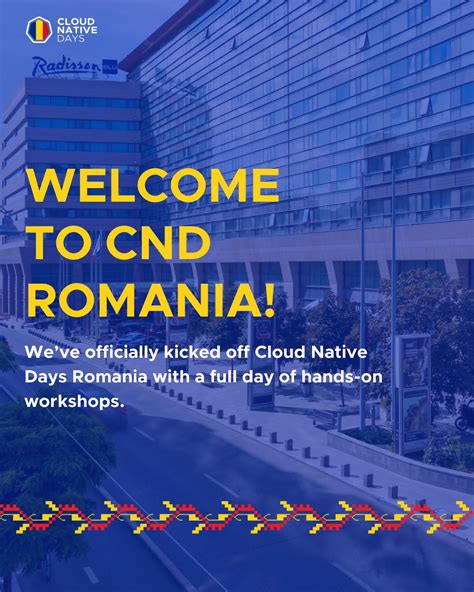 CLOUD NATIVE DAYS

Radisson BLU

WELCOME TO CND ROMANIA!

We've officially kicked off Cloud Native Days Romania with a full day of hands-on workshops.